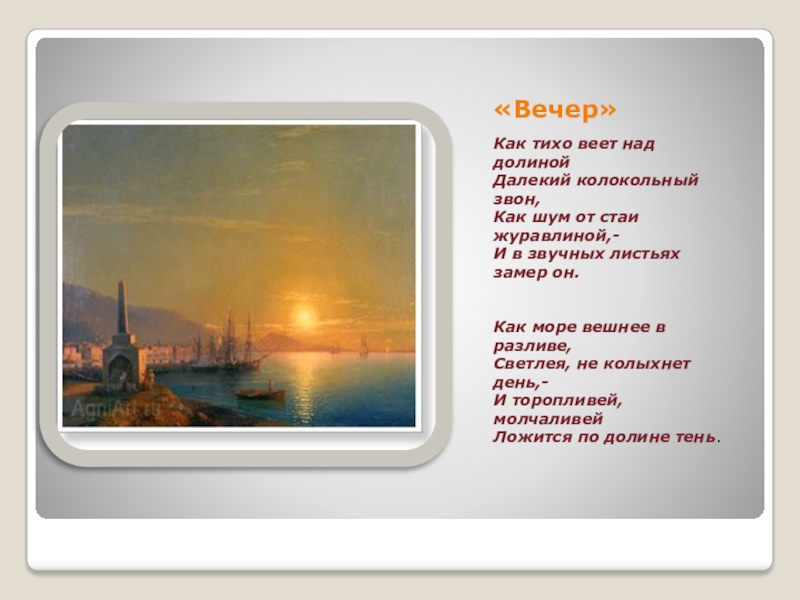 AgniArt.ru

«Вечер»

Как тихо веет над долиной
Далекий колокольный звон,
Как шум от стаи журавлиной,-
И в звучных листьях замер он.

Как море вешнее в разливе,
Светлея, не колыхнет день,-
И торопливей, молчаливей
Ложится по долине тень.